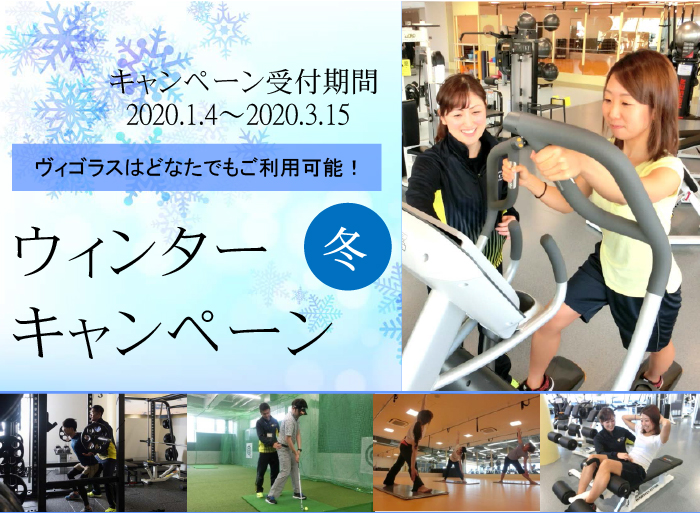 キャンペーン受付期間
2020.1.4～2020.3.15

ヴィゴラスはどなたでもご利用可能！

ウィンター 冬
キャンペーン